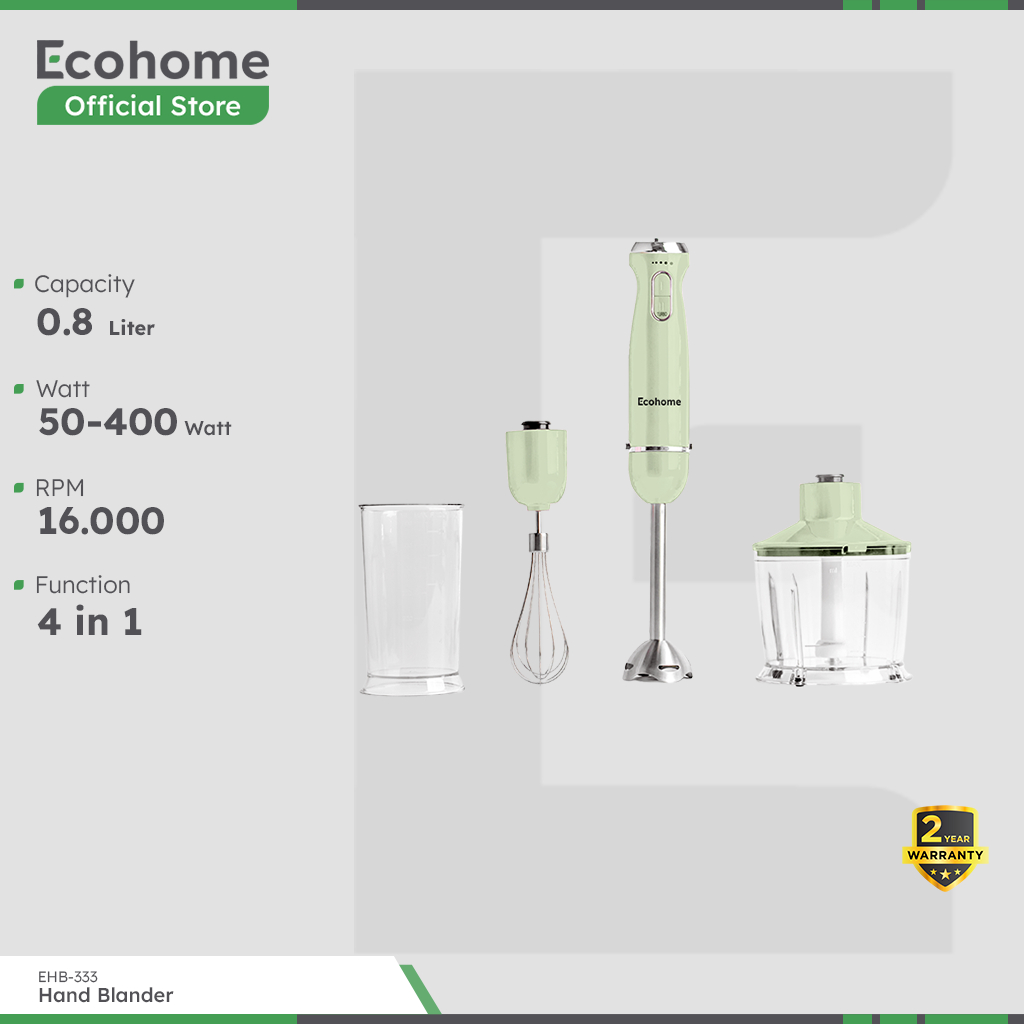 Ecohome
Official Store

Capacity
0.8 Liter

Watt
50-400 Watt

RPM
16.000

Function
4 in 1

Ecohome

2 YEAR
WARRANTY

EHB-333
Hand Blander